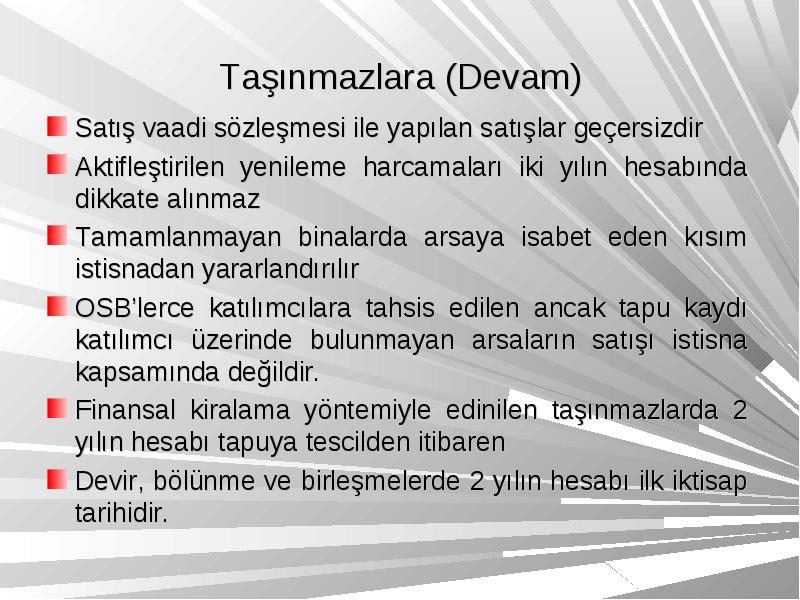 Taşınmazlara (Devam)

Satış vaadi sözleşmesi ile yapılan satışlar geçersizdir

Aktifleştirilen yenileme harcamaları iki yılın hesabında dikkate alınmaz

Tamamlanmayan binalarda arsaya isabet eden kısım istisnadan yararlandırılır

OSB'lerce katılımcılara tahsis edilen ancak tapu kaydı katılımcı üzerinde bulunmayan arsaların satışı istisna kapsamında değildir.

Finansal kiralama yöntemiyle edinilen taşınmazlarda 2 yılın hesabı tapuya tescilden itibaren

Devir, bölünme ve birleşmelerde 2 yılın hesabı ilk iktisap tarihidir.